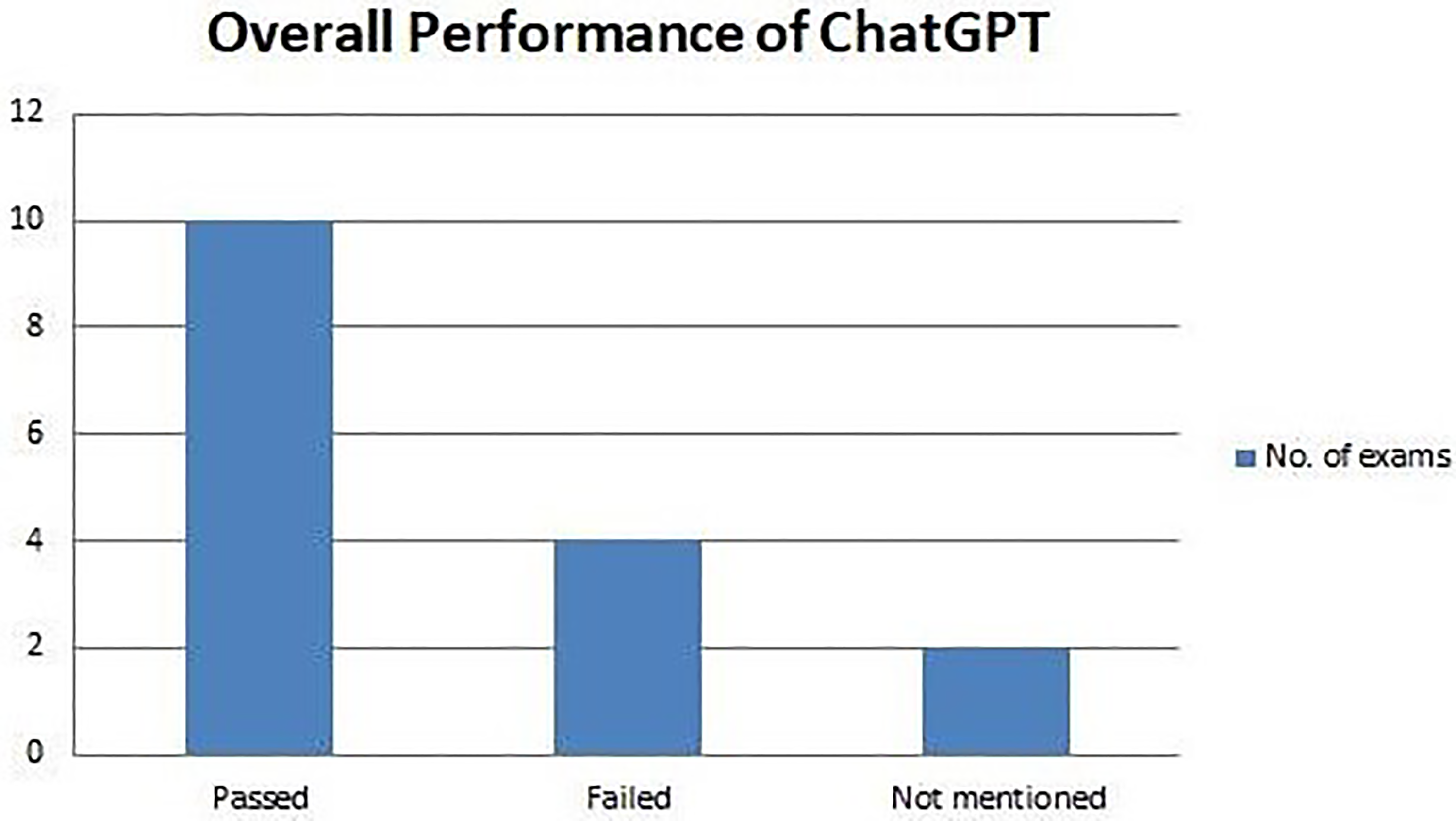 Overall Performance of ChatGPT

12
10
8
6
4
2
0

Passed
Failed
Not mentioned

No. of exams